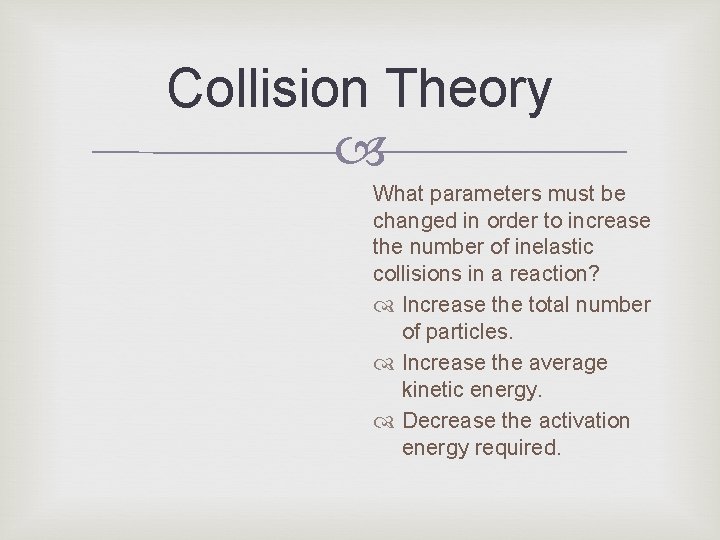 Collision Theory

What parameters must be changed in order to increase the number of inelastic collisions in a reaction?

Increase the total number of particles.

Increase the average kinetic energy.

Decrease the activation energy required.